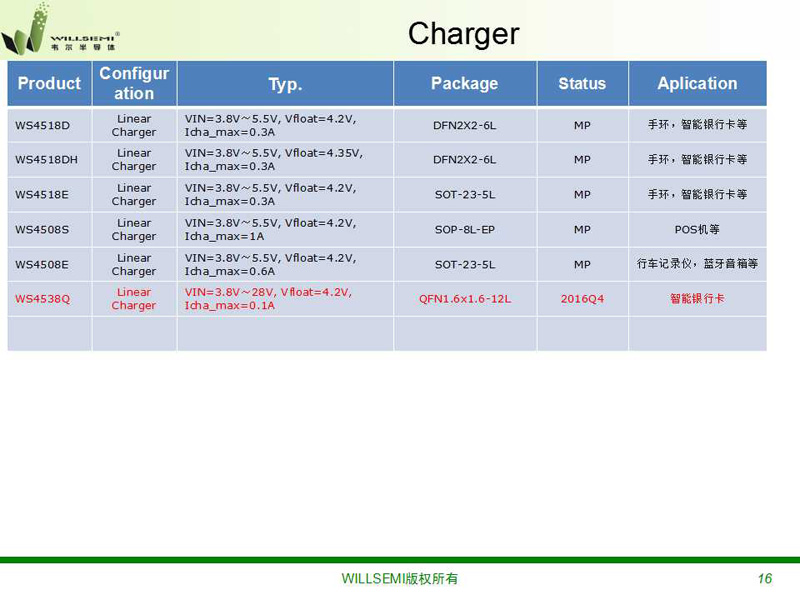 WILLSEMI®
韦尔半导体

Charger

| Product | Configuration | Typ. | Package | Status | Aplication |
|---|---|---|---|---|---|
| WS4518D | Linear Charger | VIN=3.8V～5.5V, Vfloat=4.2V, Icha_max=0.3A | DFN2X2-6L | MP | 手环，智能银行卡等 |
| WS4518DH | Linear Charger | VIN=3.8V～5.5V, Vfloat=4.35V, Icha_max=0.3A | DFN2X2-6L | MP | 手环，智能银行卡等 |
| WS4518E | Linear Charger | VIN=3.8V～5.5V, Vfloat=4.2V, Icha_max=0.3A | SOT-23-5L | MP | 手环，智能银行卡等 |
| WS4508S | Linear Charger | VIN=3.8V～5.5V, Vfloat=4.2V, Icha_max=1A | SOP-8L-EP | MP | POS机等 |
| WS4508E | Linear Charger | VIN=3.8V～5.5V, Vfloat=4.2V, Icha_max=0.6A | SOT-23-5L | MP | 行车记录仪，蓝牙音箱等 |
| WS4538Q | Linear Charger | VIN=3.8V～28V, Vfloat=4.2V, Icha_max=0.1A | QFN1.6x1.6-12L | 2016Q4 | 智能银行卡 |
| | | | | | |

WILLSEMI版权所有

16